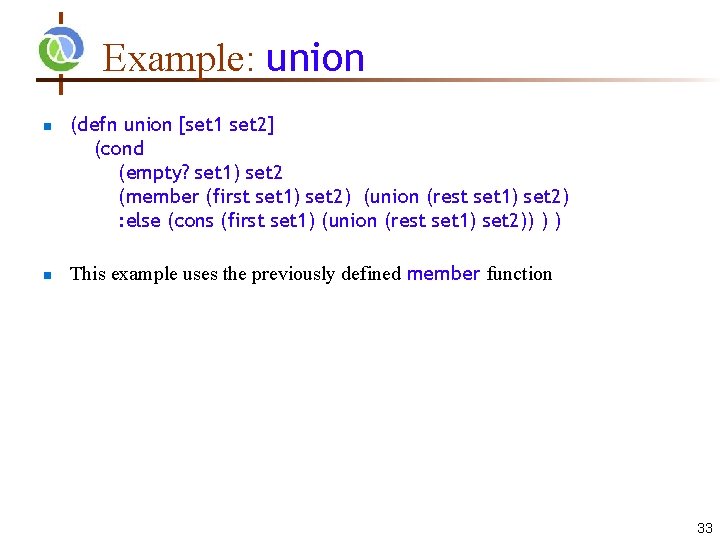 Example: union

(defn union [set1 set2]
(cond
(empty? set1) set2
(member (first set1) set2) (union (rest set1) set2)
:else (cons (first set1) (union (rest set1) set2)) ) )

This example uses the previously defined member function

33